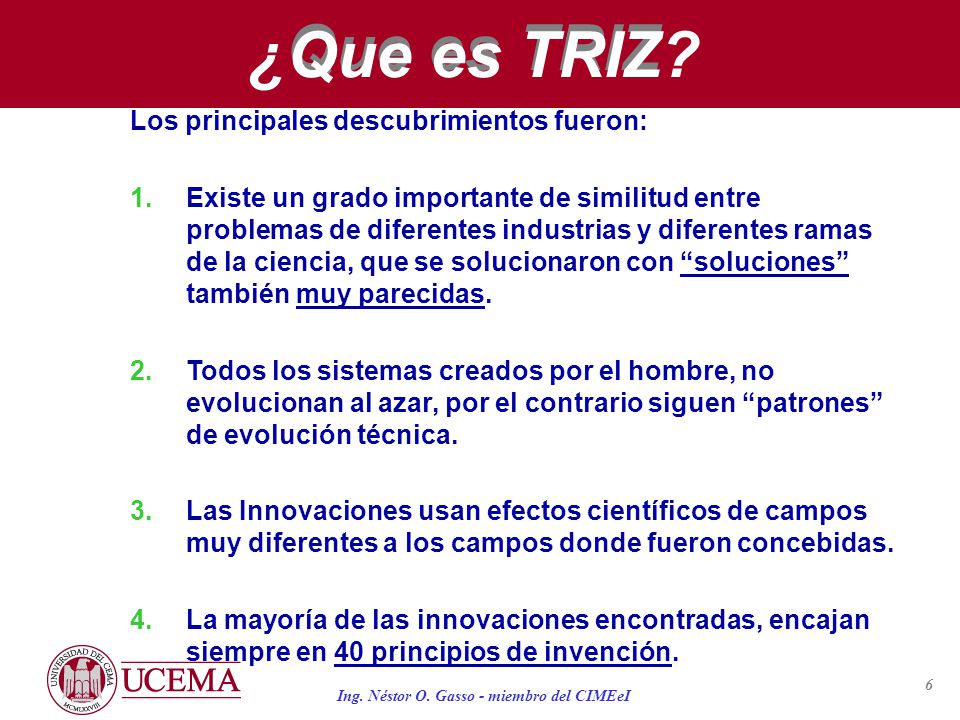 ¿Que es TRIZ?

Los principales descubrimientos fueron:

1. Existe un grado importante de similitud entre problemas de diferentes industrias y diferentes ramas de la ciencia, que se solucionaron con “soluciones” también muy parecidas.

2. Todos los sistemas creados por el hombre, no evolucionan al azar, por el contrario siguen “patrones” de evolución técnica.

3. Las Innovaciones usan efectos científicos de campos muy diferentes a los campos donde fueron concebidas.

4. La mayoría de las innovaciones encontradas, encajan siempre en 40 principios de invención.

UNIVERSIDAD DEL CEMA MCMLXXVIII
UCEMA

Ing. Néstor O. Gasso - miembro del CIMEeI

6